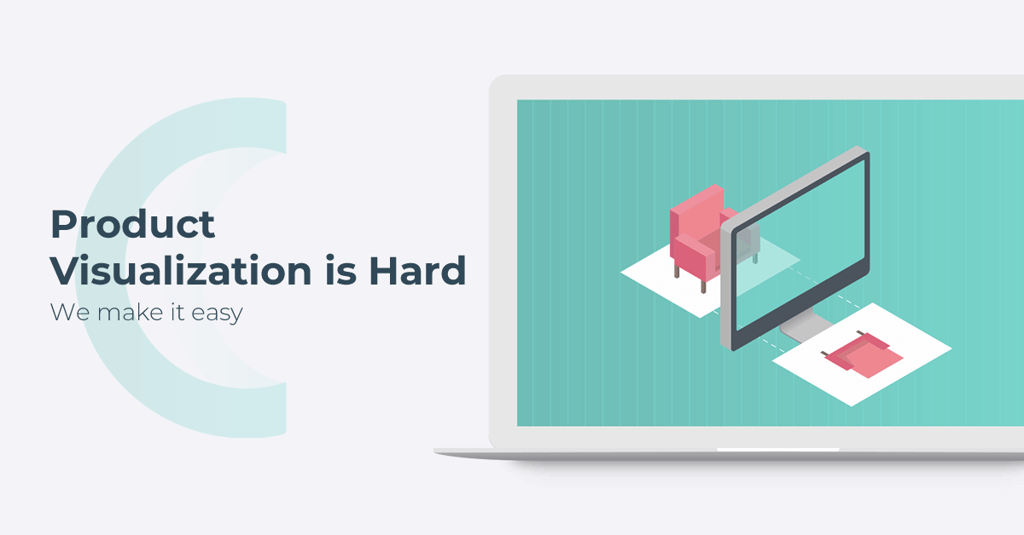 Product Visualization is Hard

We make it easy